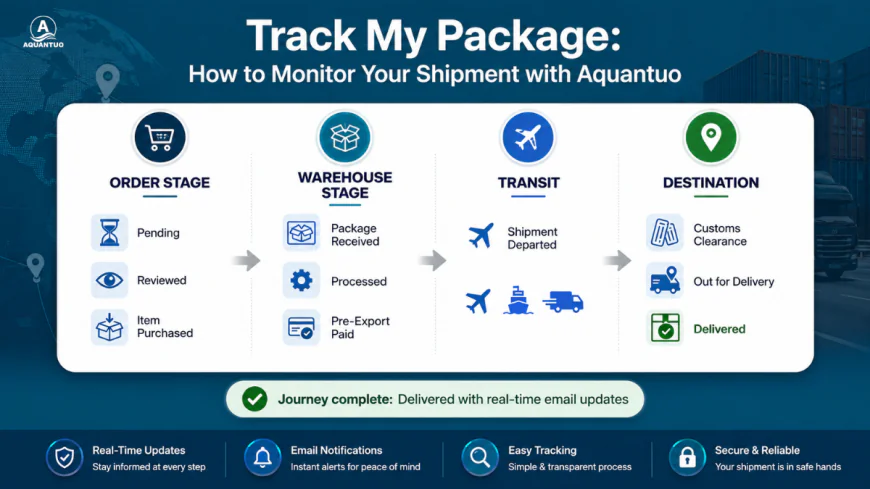 A
AQUANTUO

Track My Package:
How to Monitor Your Shipment with Aquantuo

ORDER STAGE

Pending

Reviewed

Item Purchased

WAREHOUSE STAGE

Package Received

Processed

Pre-Export Paid

TRANSIT

Shipment Departed

DESTINATION

Customs Clearance

Out for Delivery

Delivered

Journey complete: Delivered with real-time email updates

Real-Time Updates
Stay informed at every step

Email Notifications
Instant alerts for peace of mind

Easy Tracking
Simple & transparent process

Secure & Reliable
Your shipment is in safe hands